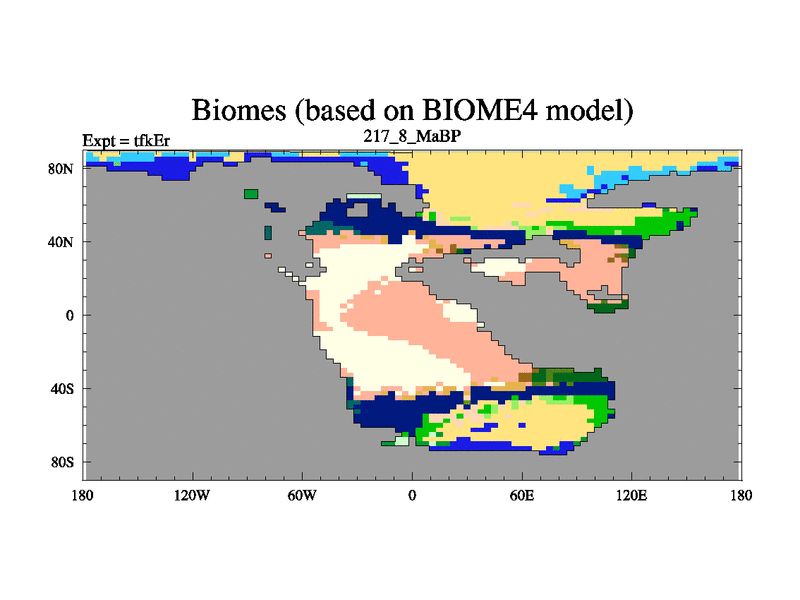 Biomes (based on BIOME4 model)

Expt = tfkEr

217_8_MaBP

80N

40N

0

40S

80S

180

120W

60W

0

60E

120E

180